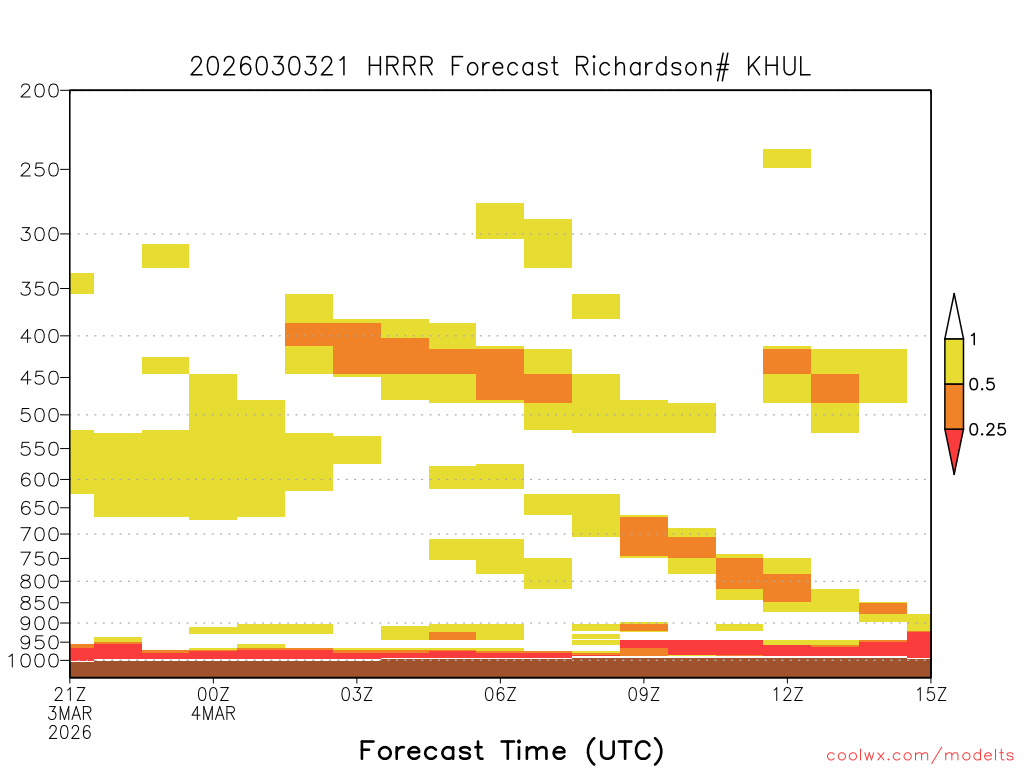 2026030321 HRRR Forecast Richardson# KHUL

200
250
300
350
400
450
500
550
600
650
700
750
800
850
900
950
1000

1
0.5
0.25

21Z
3MAR
2026
00Z
4MAR
03Z
06Z
09Z
12Z
15Z

Forecast Time (UTC)

coolwx.com/modelts